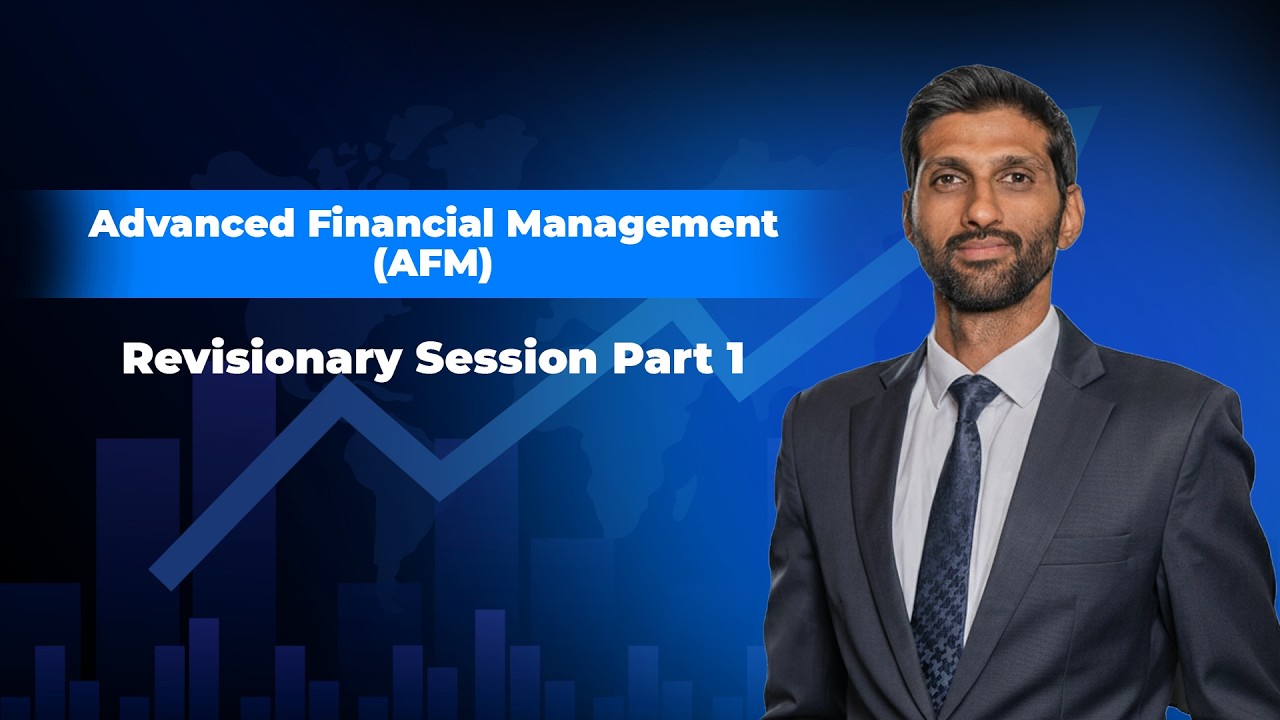 Advanced Financial Management (AFM)

Revisionary Session Part 1